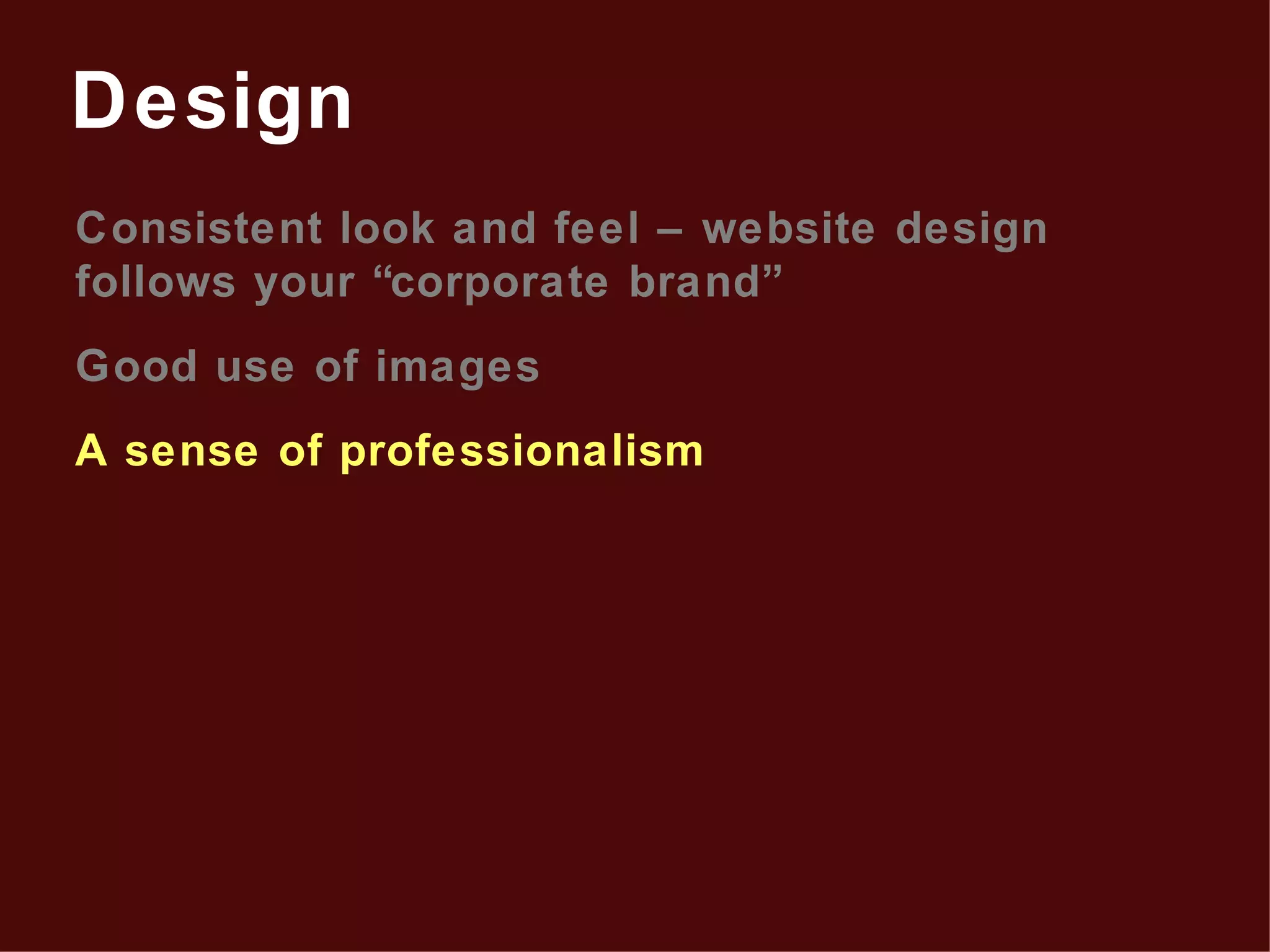 Design

Consistent look and feel – website design follows your “corporate brand”

Good use of images

A sense of professionalism